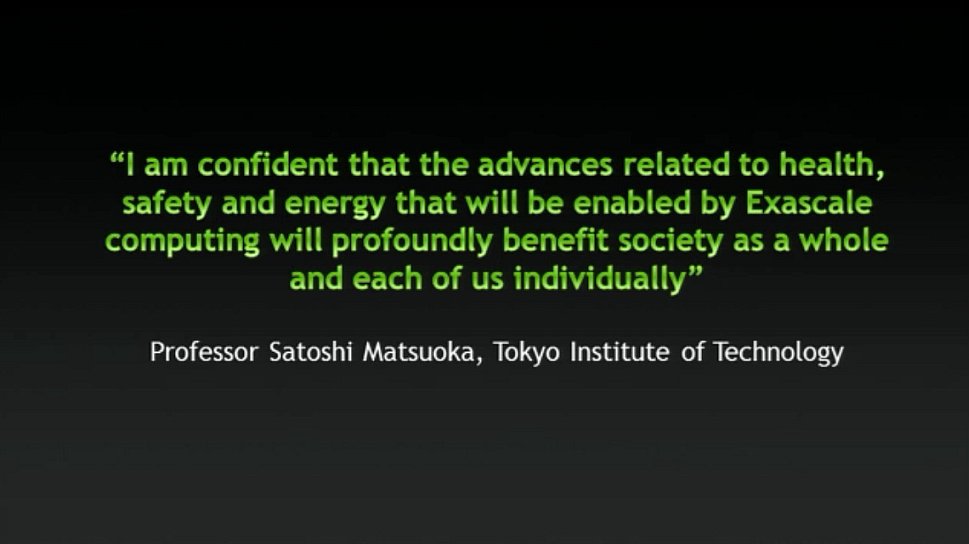 “I am confident that the advances related to health, safety and energy that will be enabled by Exascale computing will profoundly benefit society as a whole and each of us individually”

Professor Satoshi Matsuoka, Tokyo Institute of Technology